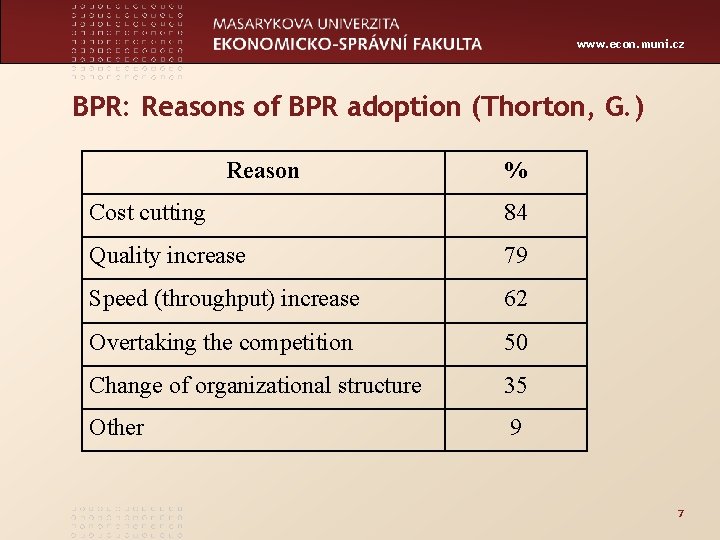 MASARYKOVA UNIVERZITA
EKONOMICKO-SPRÁVNÍ FAKULTA

www.econ.muni.cz

BPR: Reasons of BPR adoption (Thorton, G.)

| Reason | % |
|---|---|
| Cost cutting | 84 |
| Quality increase | 79 |
| Speed (throughput) increase | 62 |
| Overtaking the competition | 50 |
| Change of organizational structure | 35 |
| Other | 9 |

7